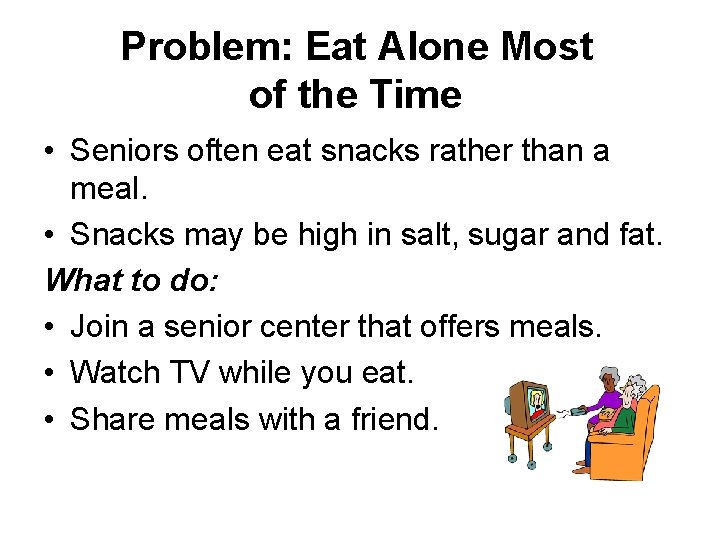 Problem: Eat Alone Most of the Time

• Seniors often eat snacks rather than a meal.

• Snacks may be high in salt, sugar and fat.

What to do:

• Join a senior center that offers meals.

• Watch TV while you eat.

• Share meals with a friend.